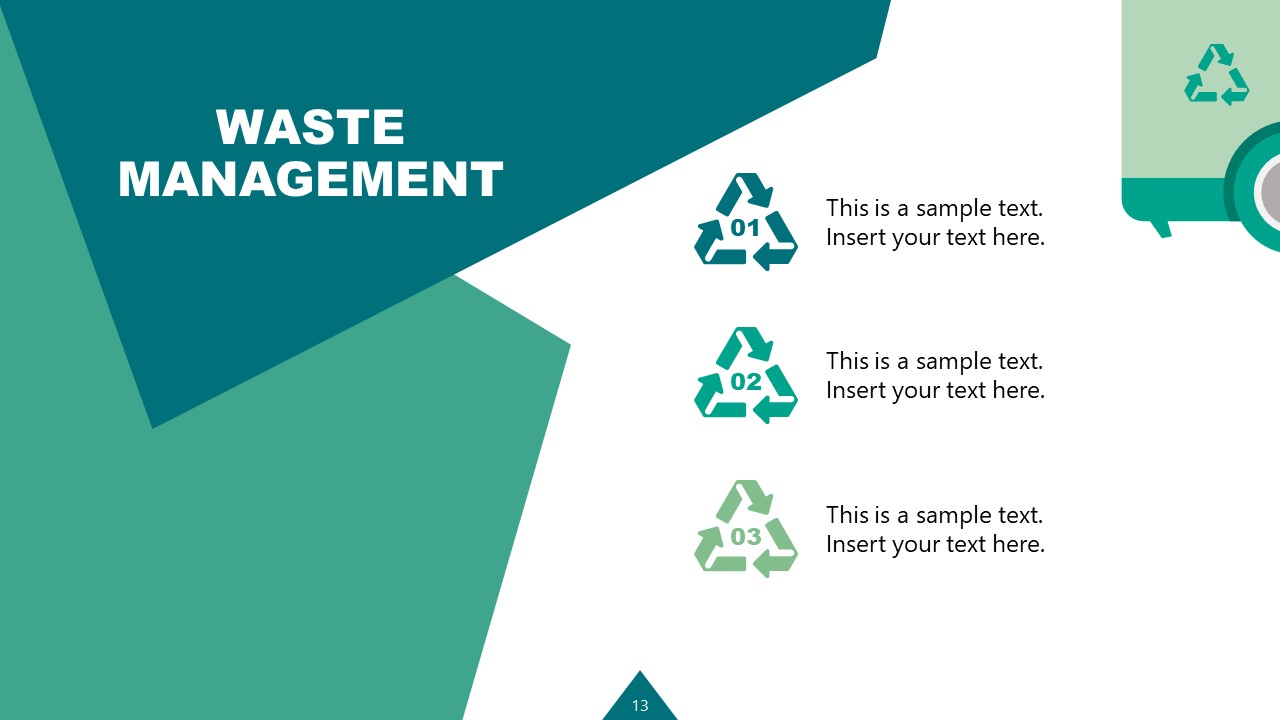 WASTE MANAGEMENT

01

This is a sample text. Insert your text here.

02

This is a sample text. Insert your text here.

03

This is a sample text. Insert your text here.

13